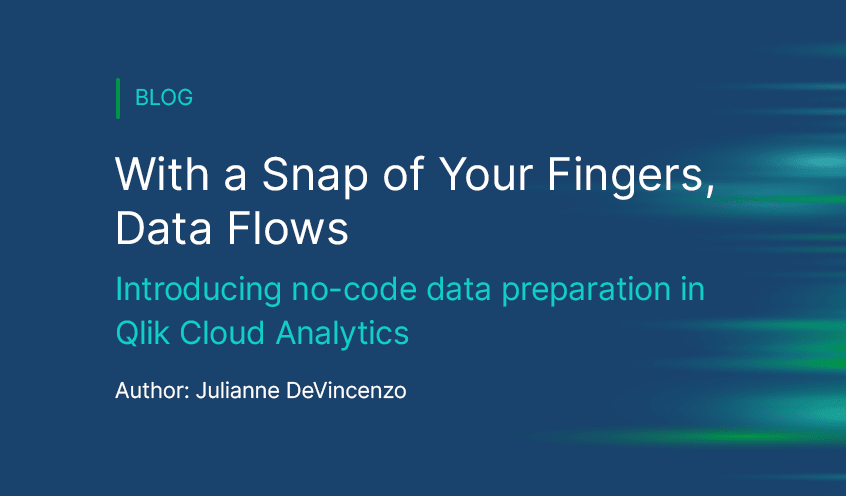 BLOG

With a Snap of Your Fingers, Data Flows

Introducing no-code data preparation in Qlik Cloud Analytics

Author: Julianne DeVincenzo